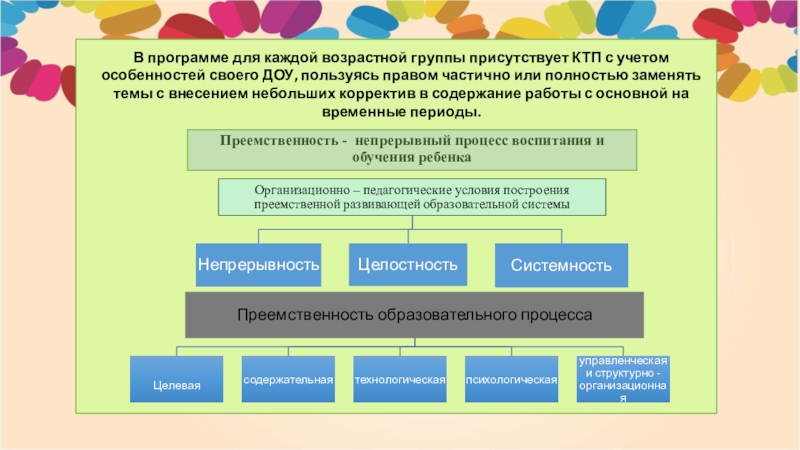 В программе для каждой возрастной группы присутствует КТП с учетом особенностей своего ДОУ, пользуясь правом частично или полностью заменять темы с внесением небольших корректив в содержание работы с основной на временные периоды.

Преемственность - непрерывный процесс воспитания и обучения ребенка

Организационно – педагогические условия построения преемственной развивающей образовательной системы

Непрерывность

Целостность

Системность

Преемственность образовательного процесса

Целевая

содержательная

технологическая

психологическая

управленческая и структурно - организационная